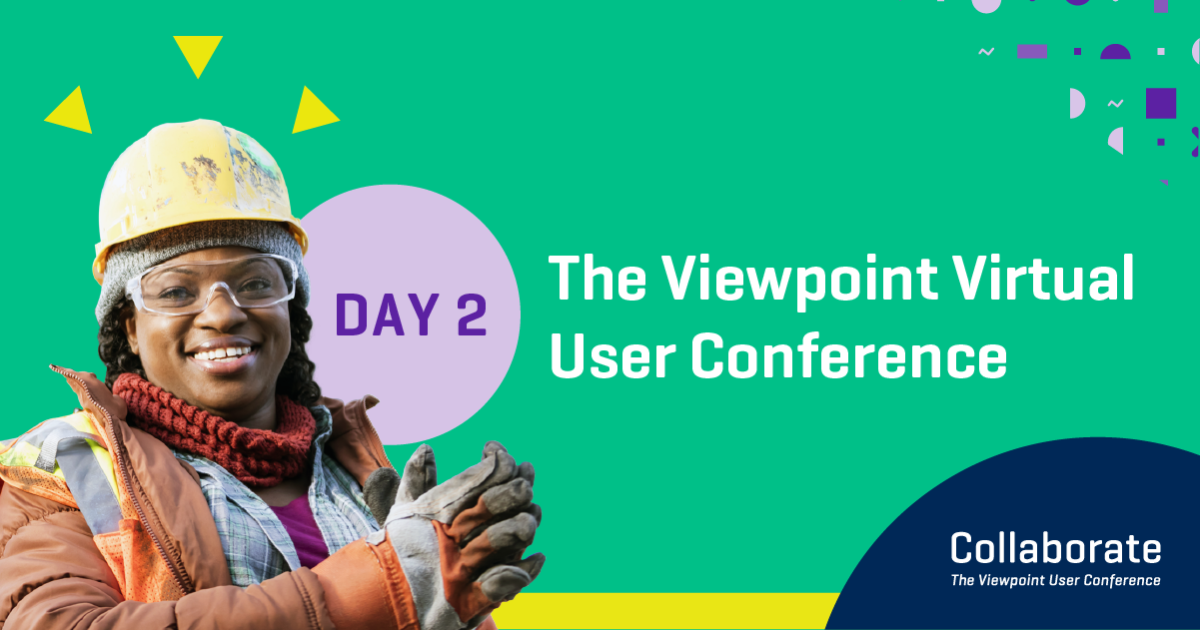 DAY 2

The Viewpoint Virtual User Conference

Collaborate
The Viewpoint User Conference